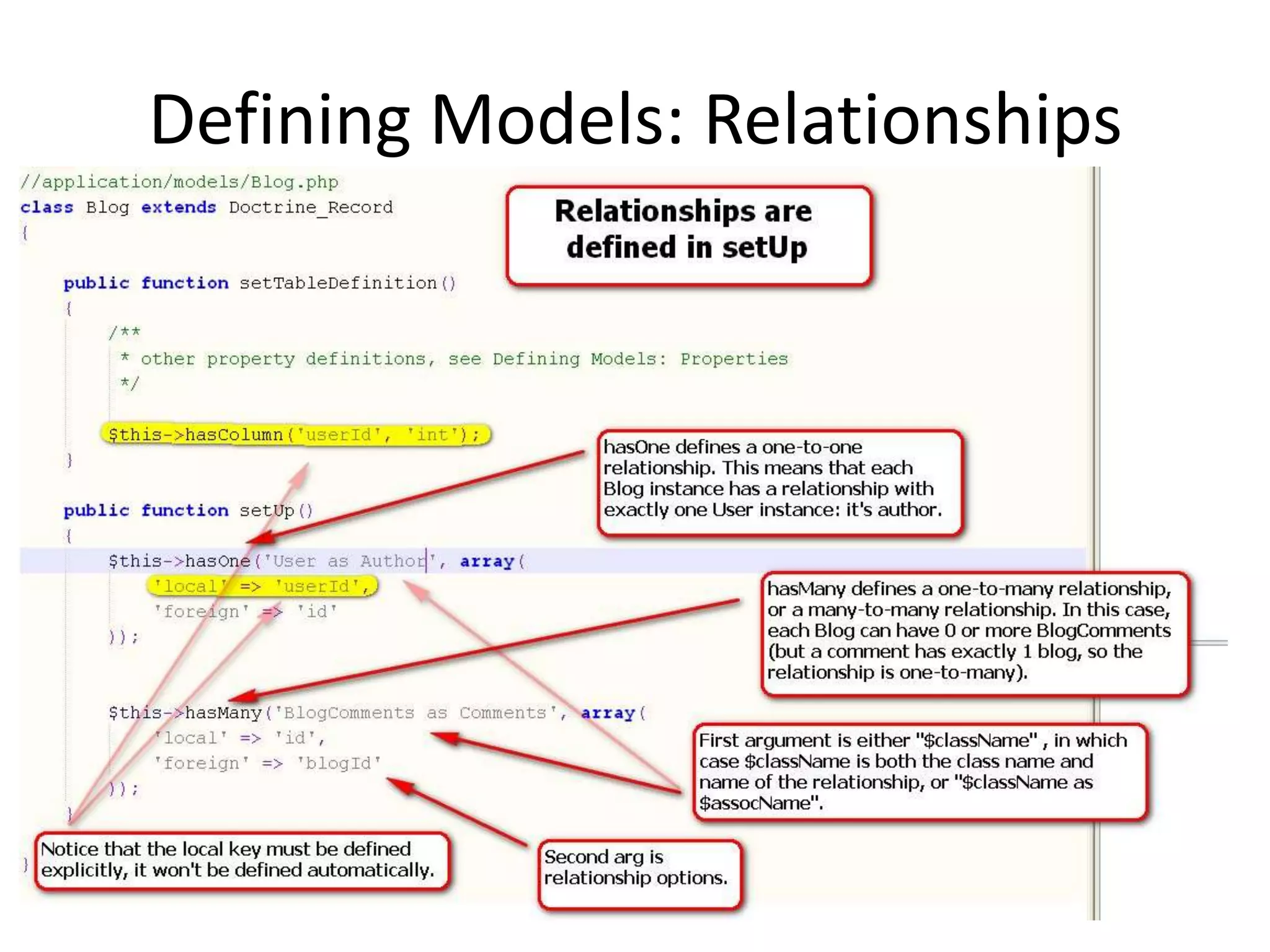 Defining Models: Relationships

//application/models/Blog.php
class Blog extends Doctrine_Record
{

public function setTableDefinition()
{
/**
* other property definitions, see Defining Models: Properties
*/

$this->hasColumn('userId', 'int');
}

public function setUp()
{
$this->hasOne('User as Author', array(
'local' => 'userId',
'foreign' => 'id'
));

$this->hasMany('BlogComments as Comments', array(
'local' => 'id',
'foreign' => 'blogId'
));
}
}

Relationships are defined in setUp

hasOne defines a one-to-one relationship. This means that each Blog instance has a relationship with exactly one User instance: it's author.

hasMany defines a one-to-many relationship, or a many-to-many relationship. In this case, each Blog can have 0 or more BlogComments (but a comment has exactly 1 blog, so the relationship is one-to-many).

First argument is either "$className" , in which case $className is both the class name and name of the relationship, or "$className as $assocName".

Notice that the local key must be defined explicitly, it won't be defined automatically.

Second arg is relationship options.